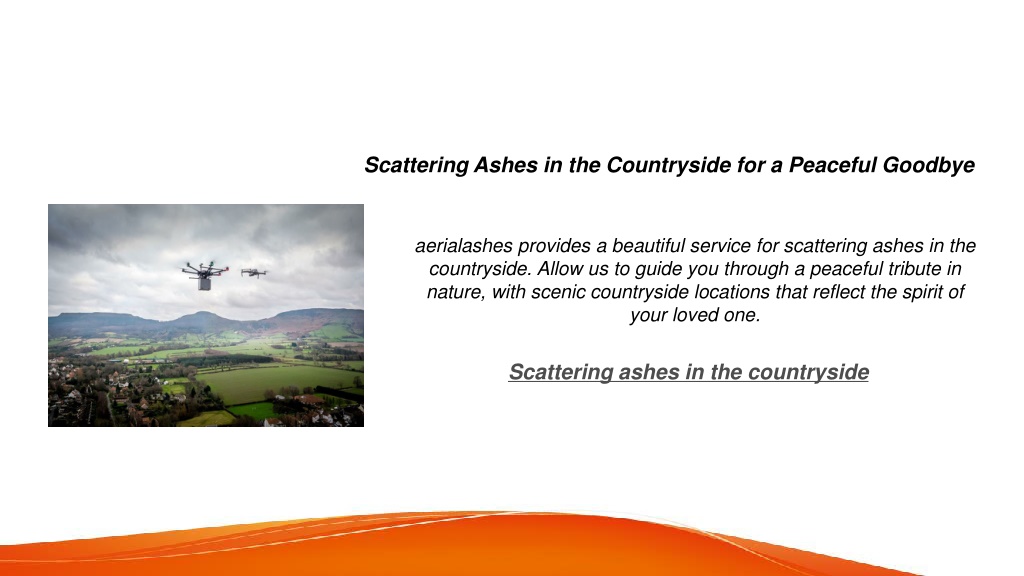 Scattering Ashes in the Countryside for a Peaceful Goodbye

aerialashes provides a beautiful service for scattering ashes in the countryside. Allow us to guide you through a peaceful tribute in nature, with scenic countryside locations that reflect the spirit of your loved one.

Scattering ashes in the countryside